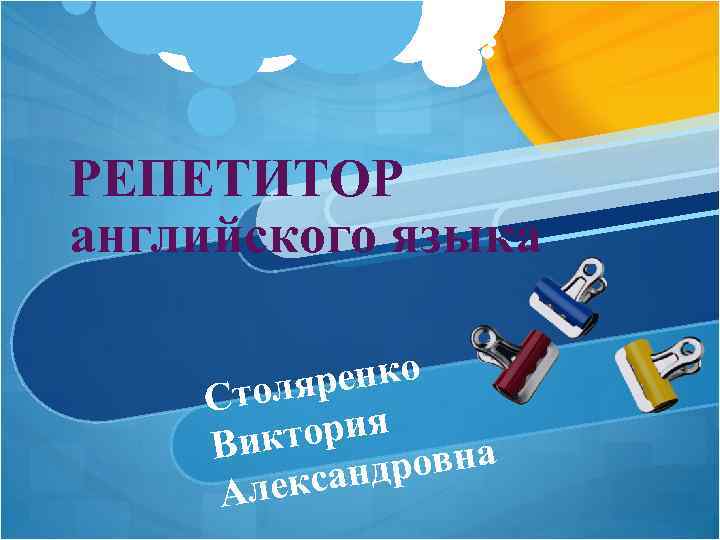 РЕПЕТИТОР английского языка

Столяренко Виктория Александровна